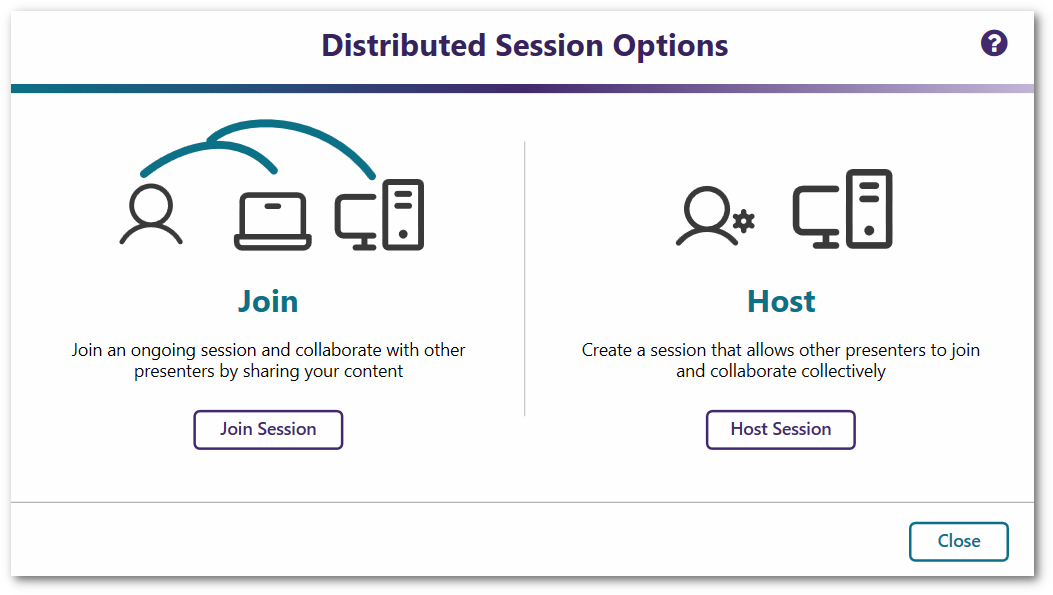 Distributed Session Options

?

Join

Join an ongoing session and collaborate with other presenters by sharing your content

Join Session

Host

Create a session that allows other presenters to join and collaborate collectively

Host Session

Close